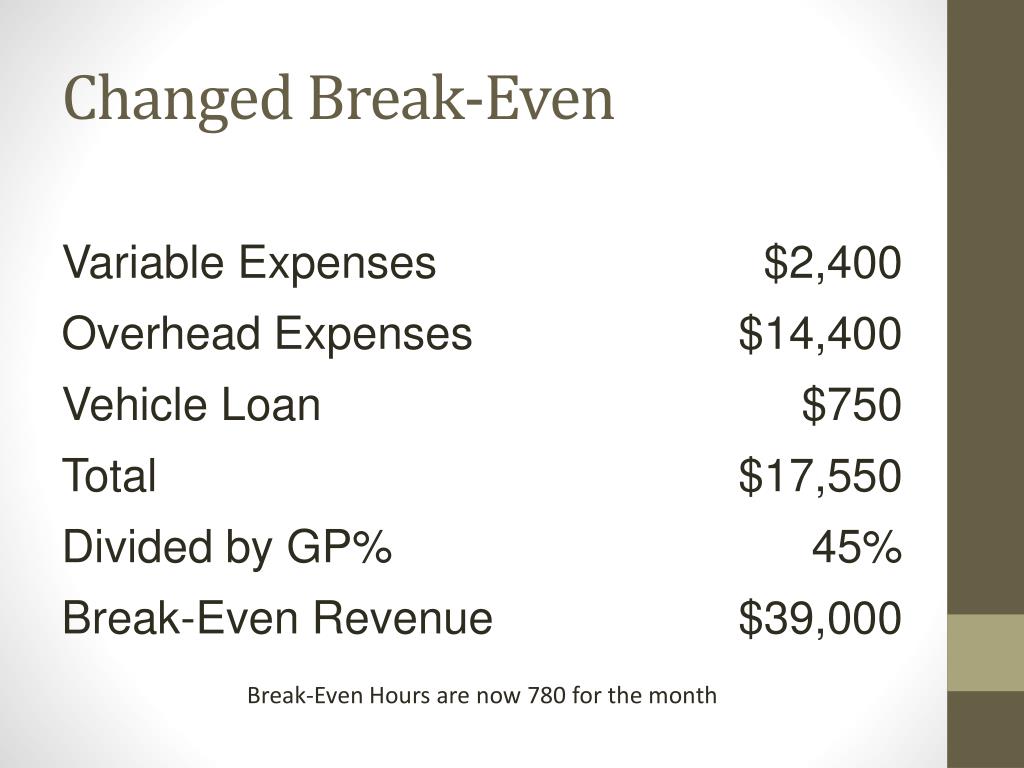 Changed Break-Even

| | |
|---|---|
| Variable Expenses | \$2,400 |
| Overhead Expenses | \$14,400 |
| Vehicle Loan | \$750 |
| Total | \$17,550 |
| Divided by GP% | 45% |
| Break-Even Revenue | \$39,000 |

Break-Even Hours are now 780 for the month